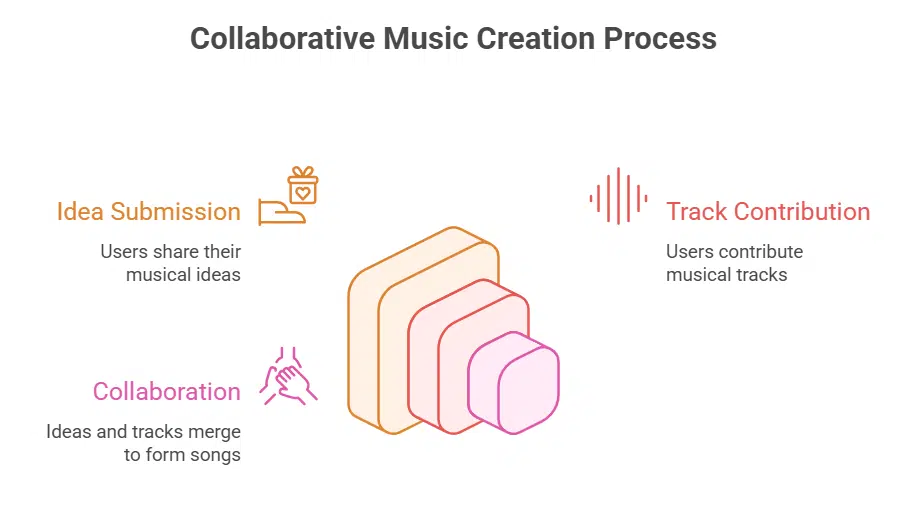 Collaborative Music Creation Process

Idea Submission

Users share their musical ideas

Track Contribution

Users contribute musical tracks

Collaboration

Ideas and tracks merge to form songs